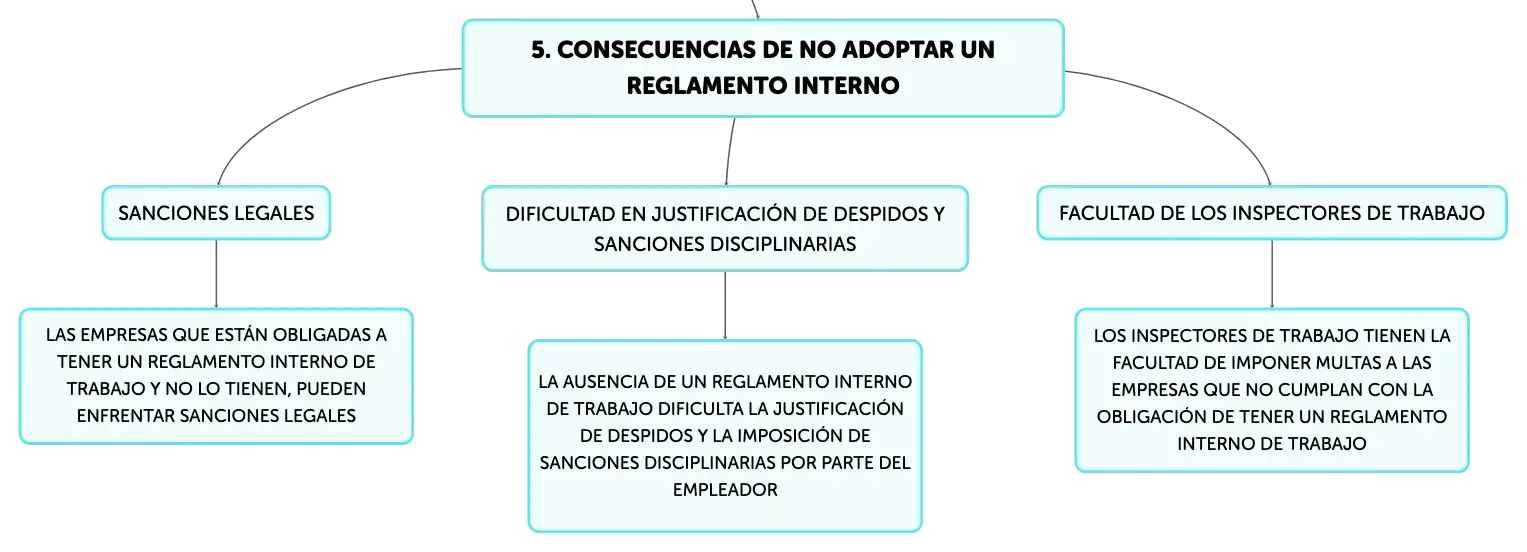 5. CONSECUENCIAS DE NO ADOPTAR UN REGLAMENTO INTERNO

SANCIONES LEGALES

LAS EMPRESAS QUE ESTÁN OBLIGADAS A TENER UN REGLAMENTO INTERNO DE TRABAJO Y NO LO TIENEN, PUEDEN ENFRENTAR SANCIONES LEGALES

DIFICULTAD EN JUSTIFICACIÓN DE DESPIDOS Y SANCIONES DISCIPLINARIAS

LA AUSENCIA DE UN REGLAMENTO INTERNO DE TRABAJO DIFICULTA LA JUSTIFICACIÓN DE DESPIDOS Y LA IMPOSICIÓN DE SANCIONES DISCIPLINARIAS POR PARTE DEL EMPLEADOR

FACULTAD DE LOS INSPECTORES DE TRABAJO

LOS INSPECTORES DE TRABAJO TIENEN LA FACULTAD DE IMPONER MULTAS A LAS EMPRESAS QUE NO CUMPLAN CON LA OBLIGACIÓN DE TENER UN REGLAMENTO INTERNO DE TRABAJO